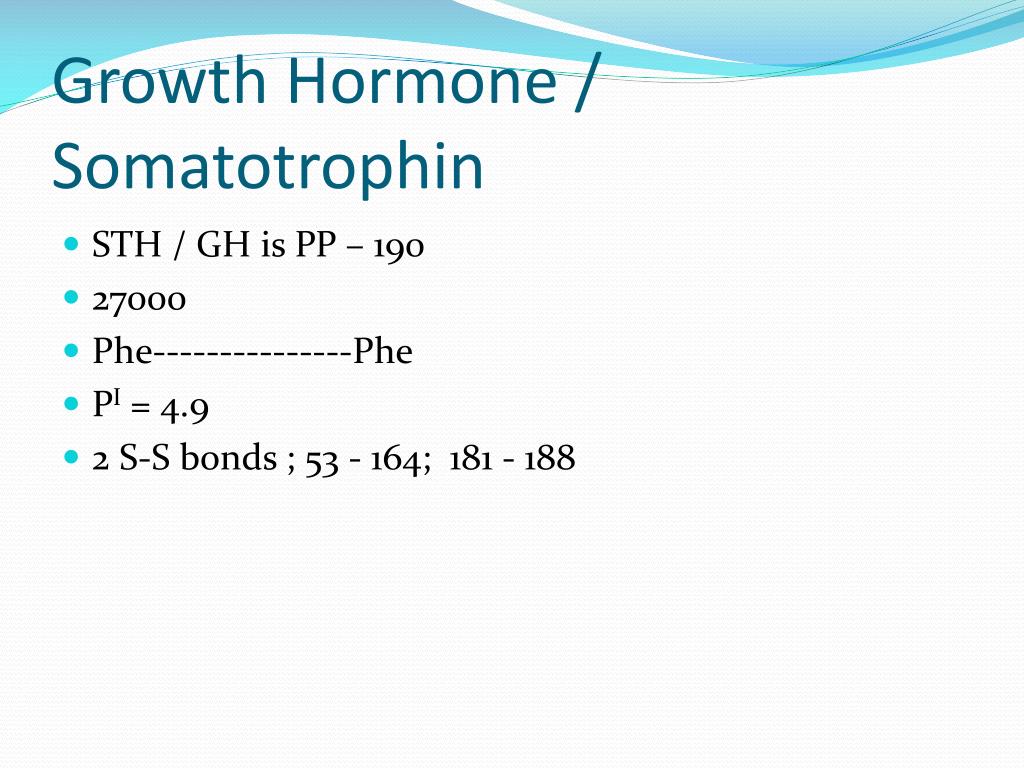 Growth Hormone / Somatotrophin

- STH / GH is PP – 190
- 27000
- Phe---------------Phe
- $P^I$ = 4.9
- 2 S-S bonds ; 53 - 164; 181 - 188